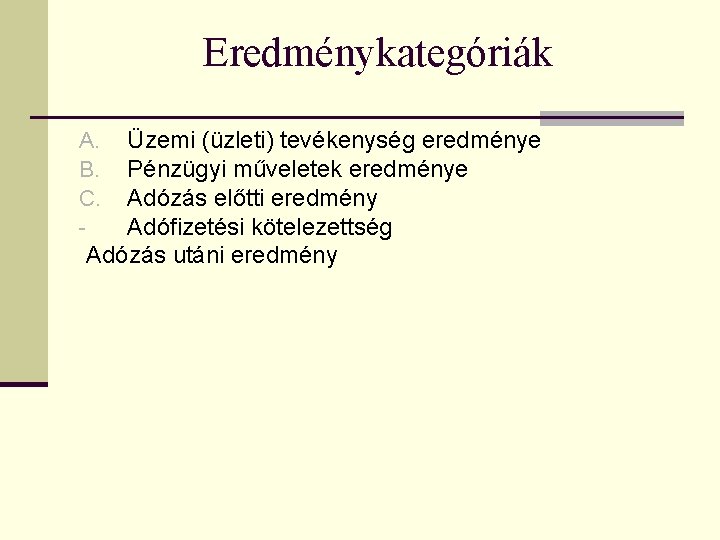 Eredménykategóriák

A. Üzemi (üzleti) tevékenység eredménye
B. Pénzügyi műveletek eredménye
C. Adózás előtti eredmény
- Adófizetési kötelezettség
Adózás utáni eredmény